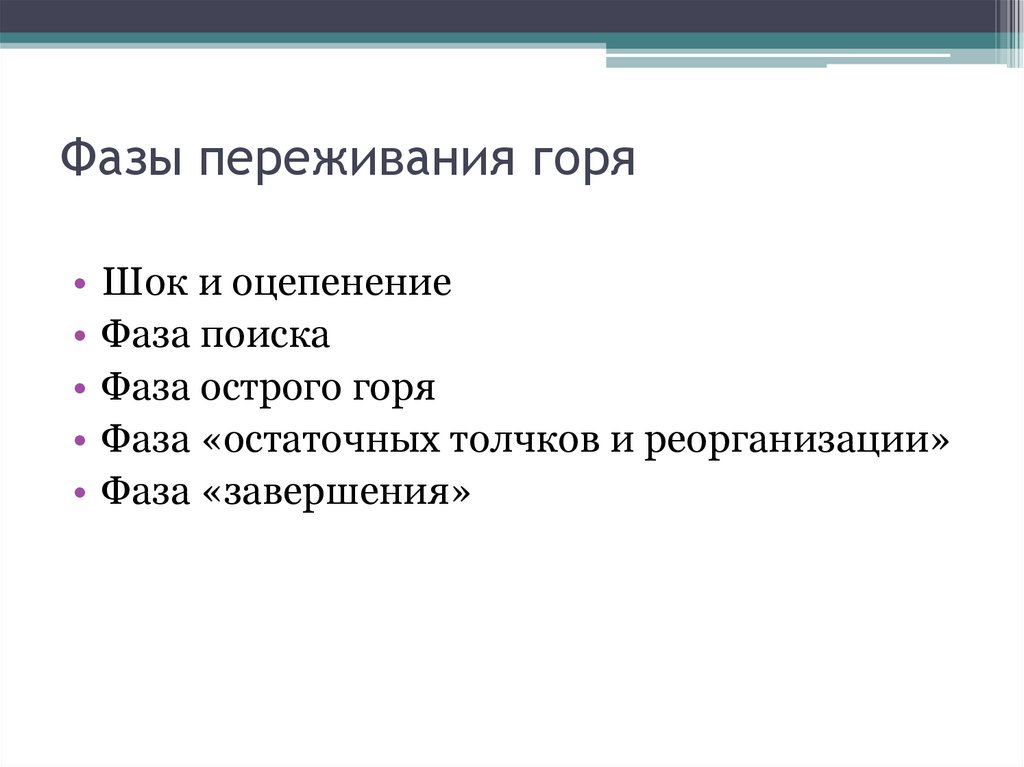 Фазы переживания горя

• Шок и оцепенение
• Фаза поиска
• Фаза острого горя
• Фаза «остаточных толчков и реорганизации»
• Фаза «завершения»